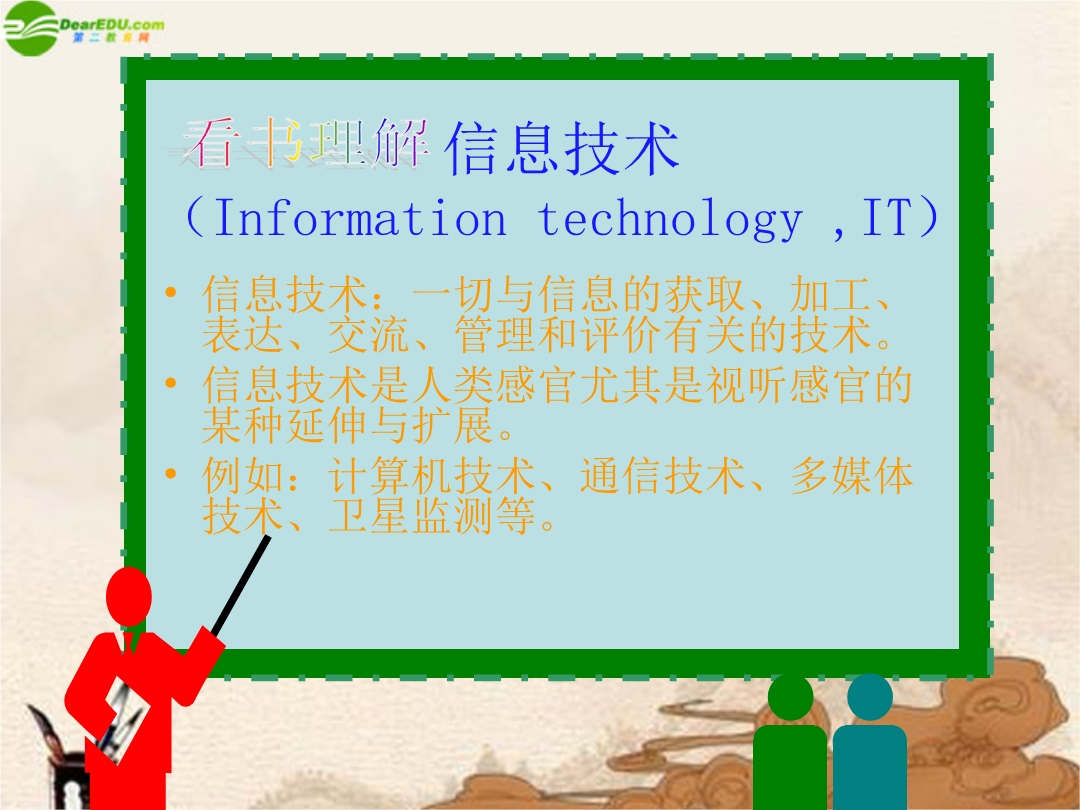 DearEDU.com
第二教育网

看书理解 信息技术
（Information technology ,IT）

• 信息技术：一切与信息的获取、加工、表达、交流、管理和评价有关的技术。
• 信息技术是人类感官尤其是视听感官的某种延伸与扩展。
• 例如：计算机技术、通信技术、多媒体技术、卫星监测等。